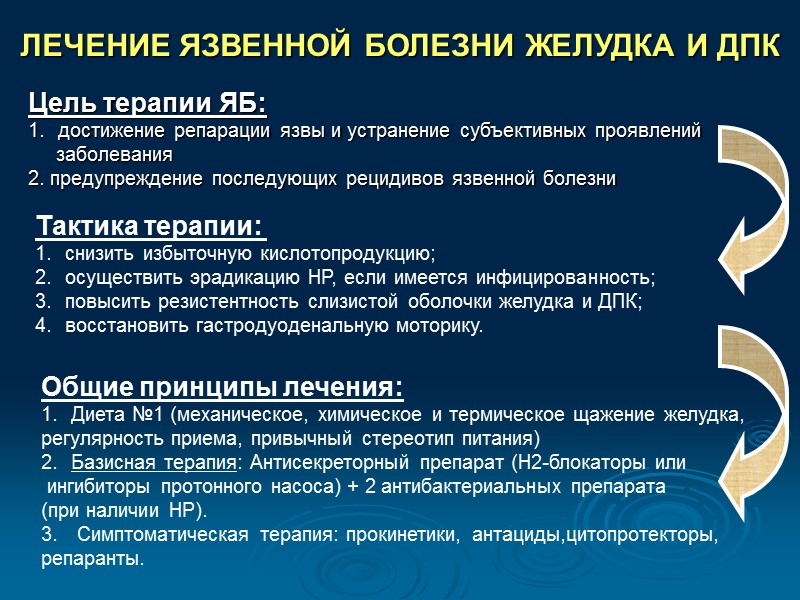 ЛЕЧЕНИЕ ЯЗВЕННОЙ БОЛЕЗНИ ЖЕЛУДКА И ДПК

Цель терапии ЯБ:
1. достижение репарации язвы и устранение субъективных проявлений заболевания
2. предупреждение последующих рецидивов язвенной болезни

Тактика терапии:
1. снизить избыточную кислотопродукцию;
2. осуществить эрадикацию НР, если имеется инфицированность;
3. повысить резистентность слизистой оболочки желудка и ДПК;
4. восстановить гастродуоденальную моторику.

Общие принципы лечения:
1. Диета №1 (механическое, химическое и термическое щажение желудка, регулярность приема, привычный стереотип питания)
2. Базисная терапия: Антисекреторный препарат (Н2-блокаторы или ингибиторы протонного насоса) + 2 антибактериальных препарата (при наличии НР).
3. Симптоматическая терапия: прокинетики, антациды,цитопротекторы, репаранты.